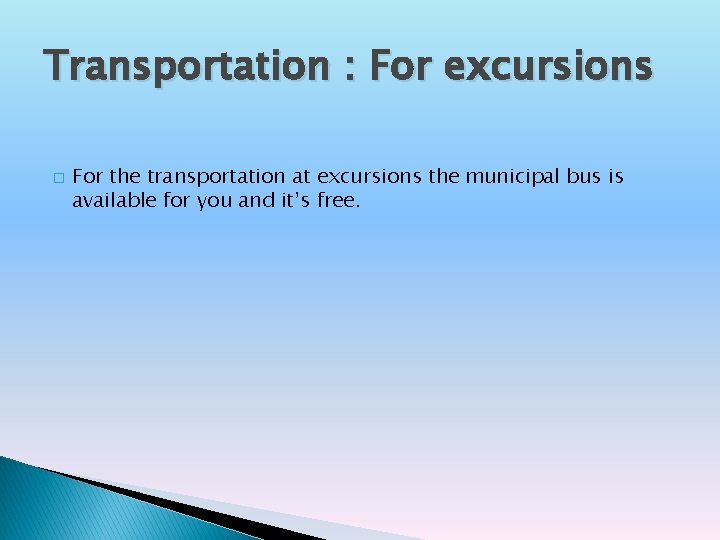 Transportation : For excursions

For the transportation at excursions the municipal bus is available for you and it's free.